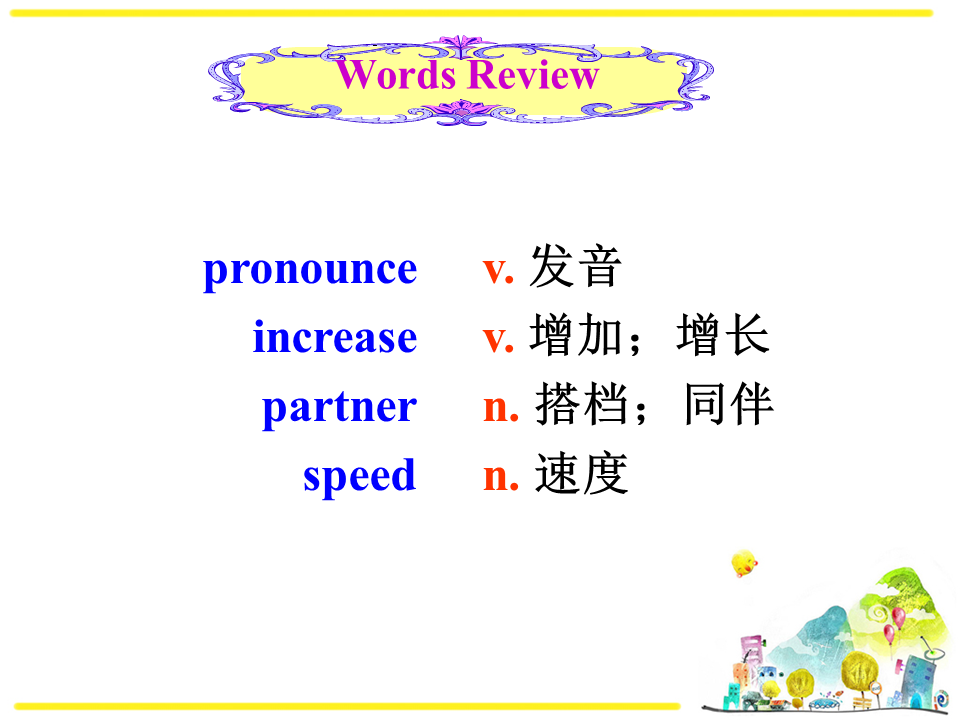 Words Review

pronounce v. 发音
increase v. 增加；增长
partner n. 搭档；同伴
speed n. 速度